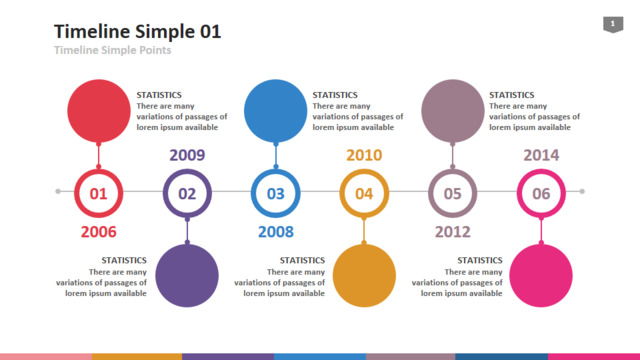 Timeline Simple 01

Timeline Simple Points

1

STATISTICS
There are many variations of passages of lorem ipsum available

STATISTICS
There are many variations of passages of lorem ipsum available

STATISTICS
There are many variations of passages of lorem ipsum available

2009

2010

2014

01

02

03

04

05

06

2006

2008

2012

STATISTICS
There are many variations of passages of lorem ipsum available

STATISTICS
There are many variations of passages of lorem ipsum available

STATISTICS
There are many variations of passages of lorem ipsum available